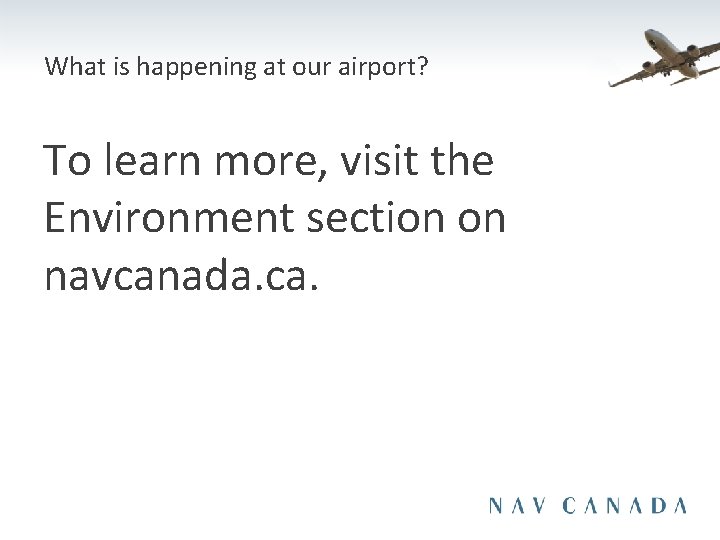 What is happening at our airport?

To learn more, visit the Environment section on navcanada.ca.

NAV CANADA